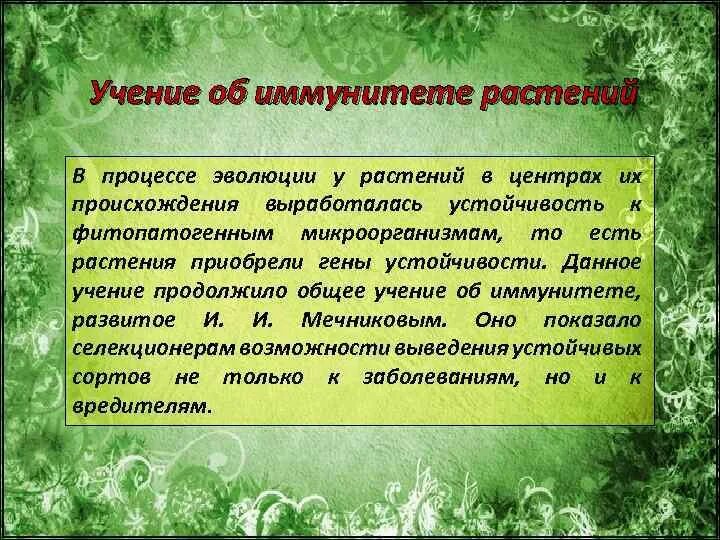 Учение об иммунитете растений

В процессе эволюции у растений в центрах их происхождения выработалась устойчивость к фитопатогенным микроорганизмам, то есть растения приобрели гены устойчивости. Данное учение продолжило общее учение об иммунитете, развитое И. И. Мечниковым. Оно показало селекционерам возможности выведения устойчивых сортов не только к заболеваниям, но и к вредителям.